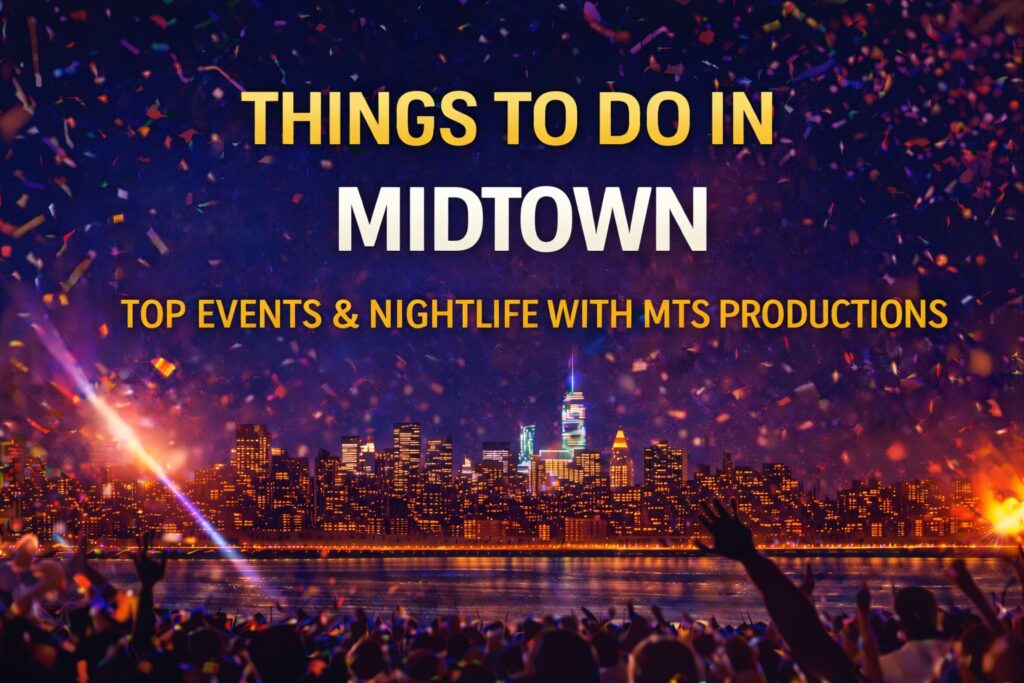 THINGS TO DO IN
MIDTOWN
TOP EVENTS & NIGHTLIFE WITH MTS PRODUCTIONS